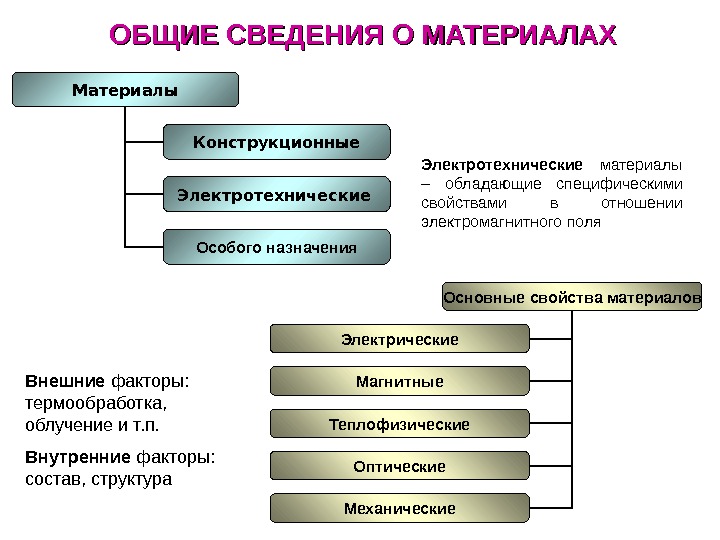 ОБЩИЕ СВЕДЕНИЯ О МАТЕРИАЛАХ

Материалы

Конструкционные

Электротехнические

Особого назначения

Электротехнические материалы – обладающие специфическими свойствами в отношении электромагнитного поля

Основные свойства материалов

Электрические

Магнитные

Теплофизические

Оптические

Механические

Внешние факторы: термообработка, облучение и т.п.

Внутренние факторы: состав, структура